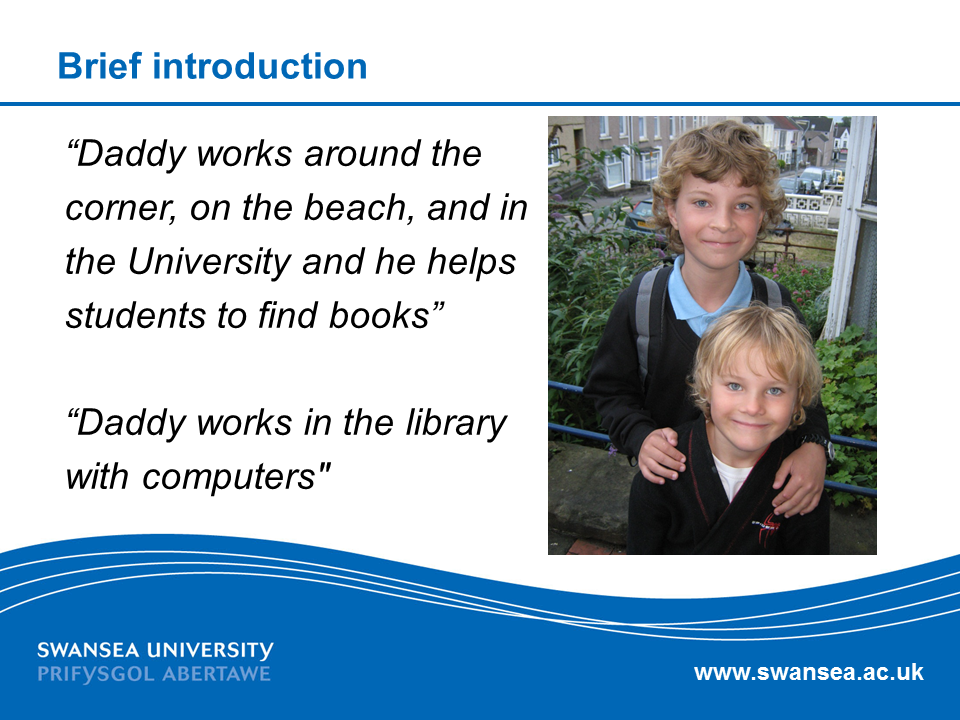 Brief introduction

“Daddy works around the corner, on the beach, and in the University and he helps students to find books”

“Daddy works in the library with computers"

SWANSEA UNIVERSITY
PRIFYSGOL ABERTAWE

www.swansea.ac.uk